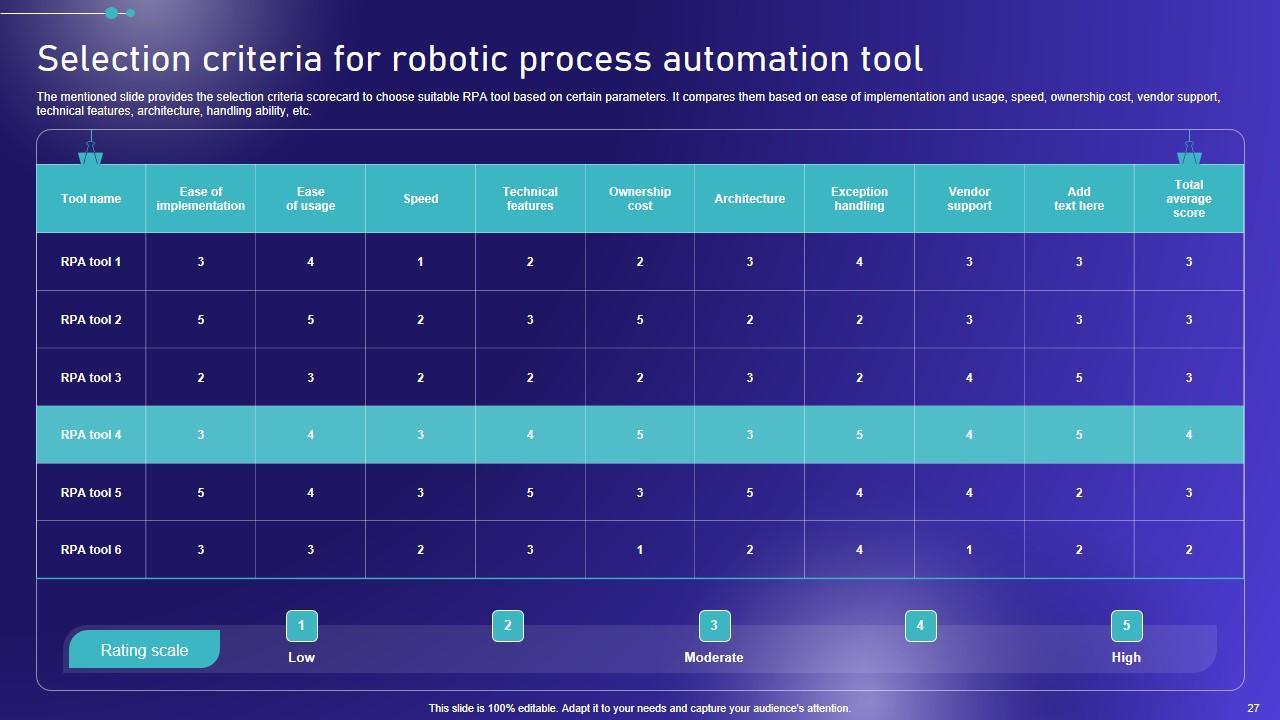 Selection criteria for robotic process automation tool

The mentioned slide provides the selection criteria scorecard to choose suitable RPA tool based on certain parameters. It compares them based on ease of implementation and usage, speed, ownership cost, vendor support, technical features, architecture, handling ability, etc.

| Tool name | Ease of implementation | Ease of usage | Speed | Technical features | Ownership cost | Architecture | Exception handling | Vendor support | Add text here | Total average score |
|---|---|---|---|---|---|---|---|---|---|---|
| RPA tool 1 | 3 | 4 | 1 | 2 | 2 | 3 | 4 | 3 | 3 | 3 |
| RPA tool 2 | 5 | 5 | 2 | 3 | 5 | 2 | 2 | 3 | 3 | 3 |
| RPA tool 3 | 2 | 3 | 2 | 2 | 2 | 3 | 2 | 4 | 5 | 3 |
| RPA tool 4 | 3 | 4 | 3 | 4 | 5 | 3 | 5 | 4 | 5 | 4 |
| RPA tool 5 | 5 | 4 | 3 | 5 | 3 | 5 | 4 | 4 | 2 | 3 |
| RPA tool 6 | 3 | 3 | 2 | 3 | 1 | 2 | 4 | 1 | 2 | 2 |

Rating scale
1 Low
2
3 Moderate
4
5 High

This slide is 100% editable. Adapt it to your needs and capture your audience's attention.

27